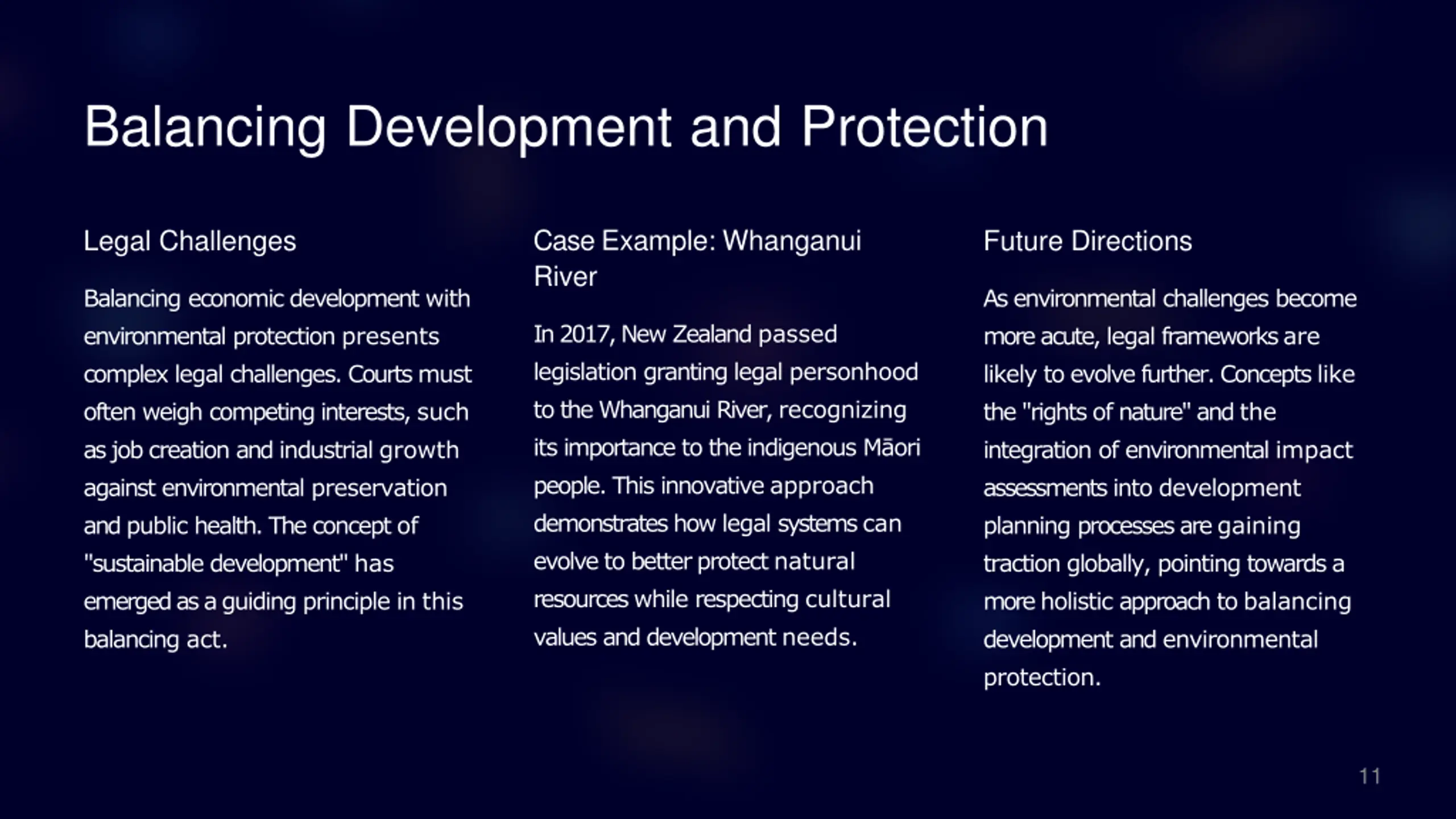 Balancing Development and Protection

Legal Challenges

Balancing economic development with environmental protection presents complex legal challenges. Courts must often weigh competing interests, such as job creation and industrial growth against environmental preservation and public health. The concept of "sustainable development" has emerged as a guiding principle in this balancing act.

Case Example: Whanganui River

In 2017, New Zealand passed legislation granting legal personhood to the Whanganui River, recognizing its importance to the indigenous Māori people. This innovative approach demonstrates how legal systems can evolve to better protect natural resources while respecting cultural values and development needs.

Future Directions

As environmental challenges become more acute, legal frameworks are likely to evolve further. Concepts like the "rights of nature" and the integration of environmental impact assessments into development planning processes are gaining traction globally, pointing towards a more holistic approach to balancing development and environmental protection.

11